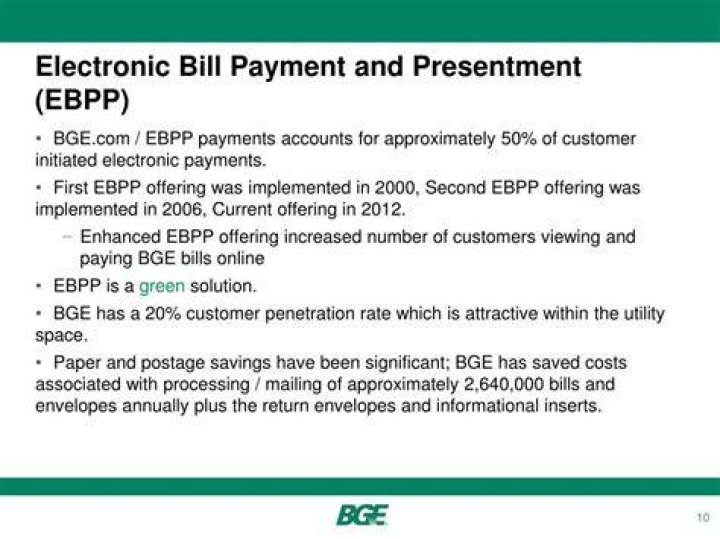 Electronic Bill Payment and Presentment (EBPP)

• BGE.com / EBPP payments accounts for approximately 50% of customer initiated electronic payments.

• First EBPP offering was implemented in 2000, Second EBPP offering was implemented in 2006, Current offering in 2012.

– Enhanced EBPP offering increased number of customers viewing and paying BGE bills online

• EBPP is a green solution.

• BGE has a 20% customer penetration rate which is attractive within the utility space.

• Paper and postage savings have been significant; BGE has saved costs associated with processing / mailing of approximately 2,640,000 bills and envelopes annually plus the return envelopes and informational inserts.

BGE

10